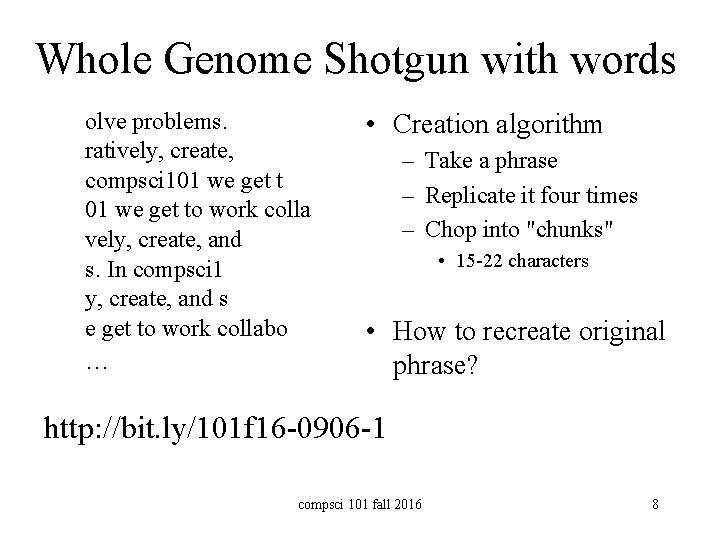 Whole Genome Shotgun with words

olve problems.
ratively, create,
compsci101 we get t
01 we get to work colla
vely, create, and
s. In compsci1
y, create, and s
e get to work collabo
…

• Creation algorithm
– Take a phrase
– Replicate it four times
– Chop into "chunks"
• 15-22 characters

• How to recreate original phrase?

http://bit.ly/101f16-0906-1

compsci 101 fall 2016

8